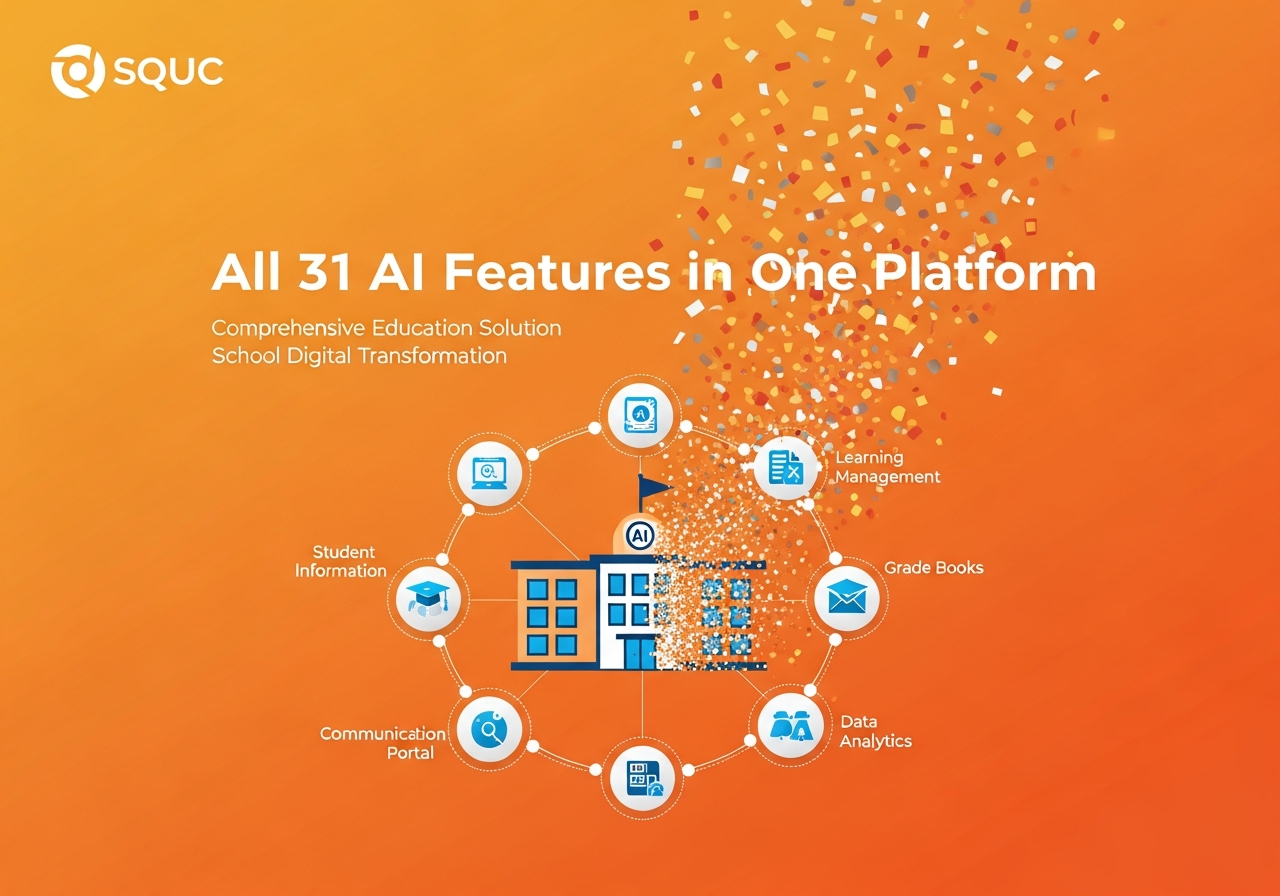 SQUC

All 31 AI Features in One Platform

Comprehensive Education Solution
School Digital Transformation

Learning Management

Student Information

AI

Grade Books

Communication Portal

Data Analytics